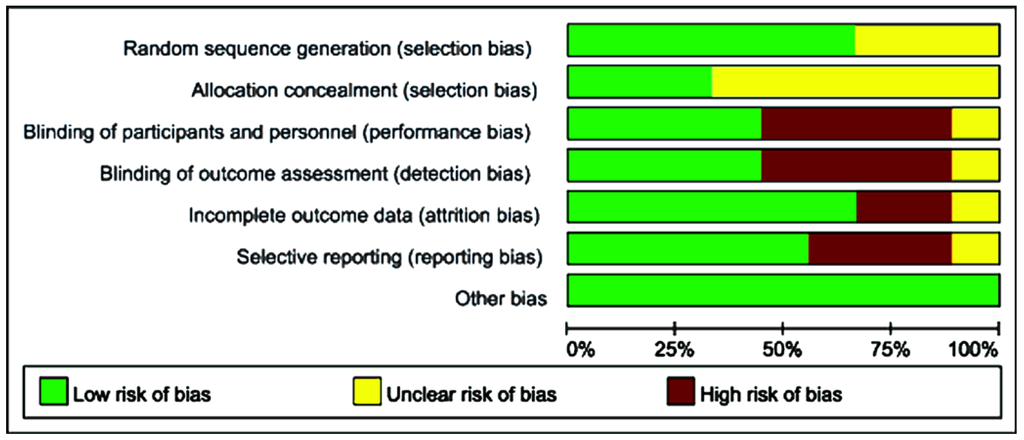 Random sequence generation (selection bias)
Allocation concealment (selection bias)
Blinding of participants and personnel (performance bias)
Blinding of outcome assessment (detection bias)
Incomplete outcome data (attrition bias)
Selective reporting (reporting bias)
Other bias

0% 25% 50% 75% 100%

Low risk of bias
Unclear risk of bias
High risk of bias